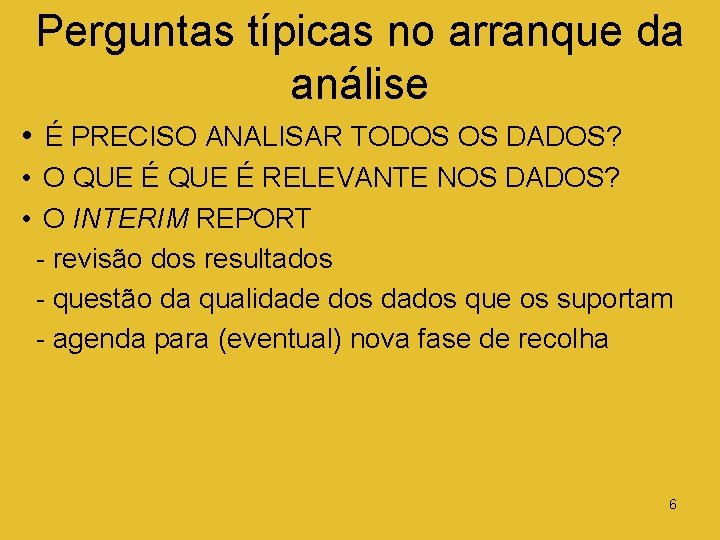 Perguntas típicas no arranque da análise

• É PRECISO ANALISAR TODOS OS DADOS?
• O QUE É QUE É RELEVANTE NOS DADOS?
• O INTERIM REPORT
- revisão dos resultados
- questão da qualidade dos dados que os suportam
- agenda para (eventual) nova fase de recolha

6